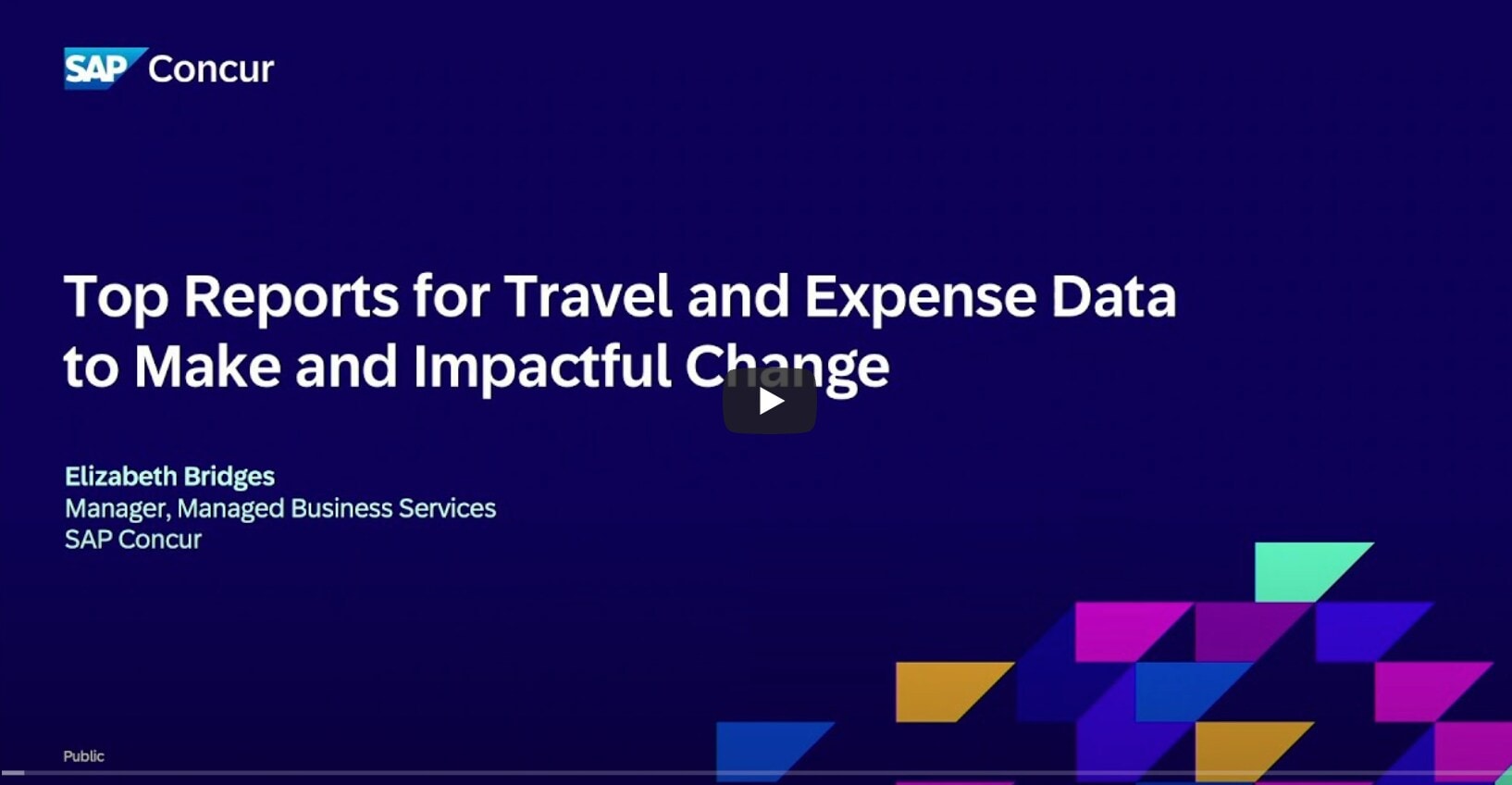 SAP Concur

Top Reports for Travel and Expense Data to Make and Impactful Change

Elizabeth Bridges
Manager, Managed Business Services
SAP Concur

Public